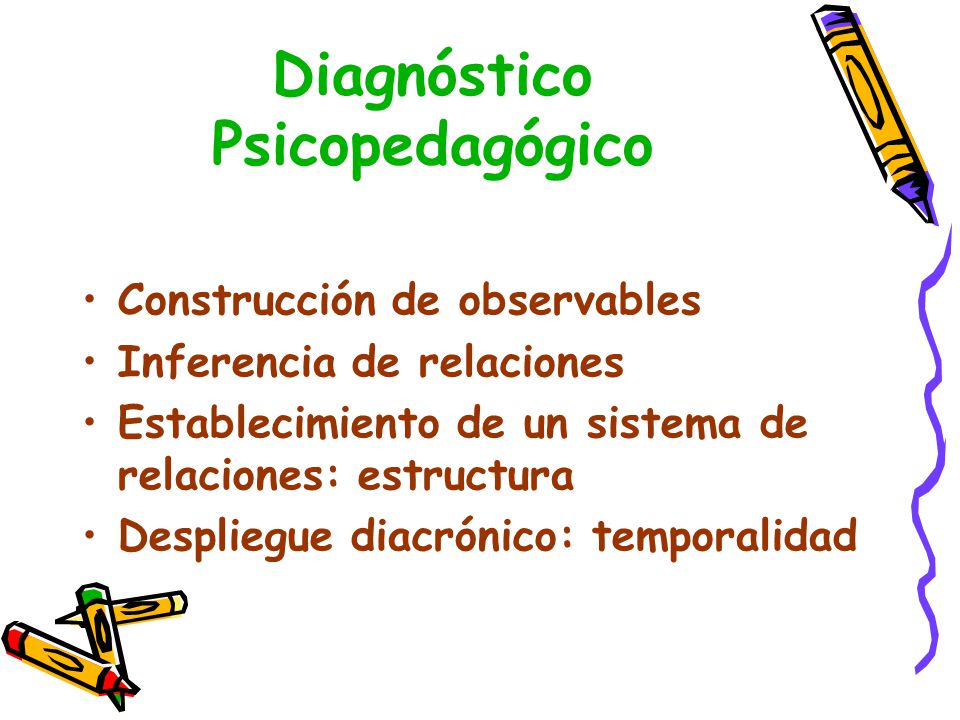 Diagnóstico Psicopedagógico

• Construcción de observables
• Inferencia de relaciones
• Establecimiento de un sistema de relaciones: estructura
• Despliegue diacrónico: temporalidad